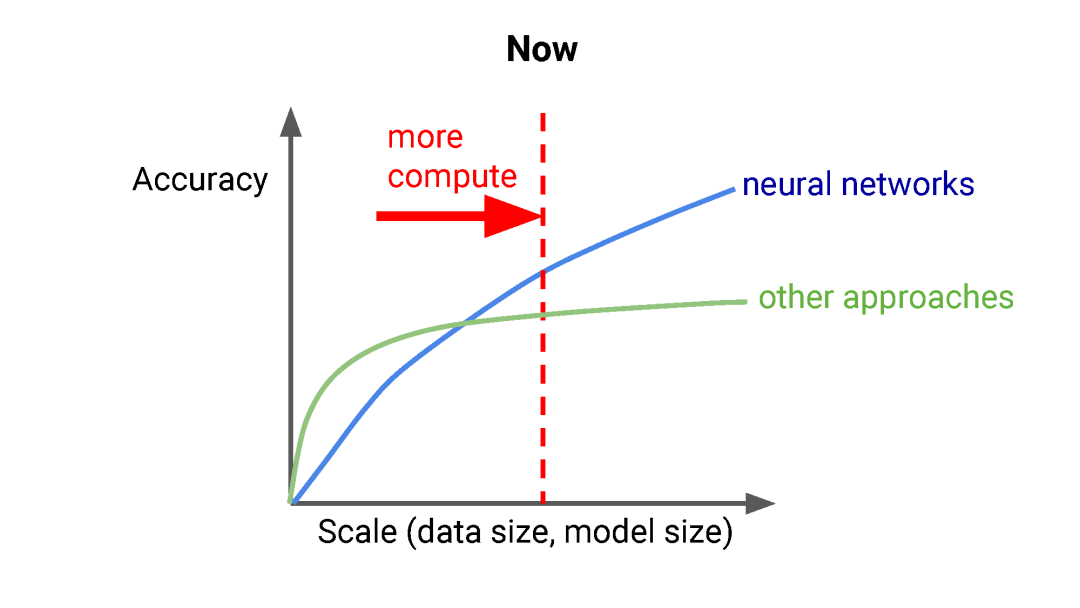 Now

more compute

Accuracy

neural networks

other approaches

Scale (data size, model size)